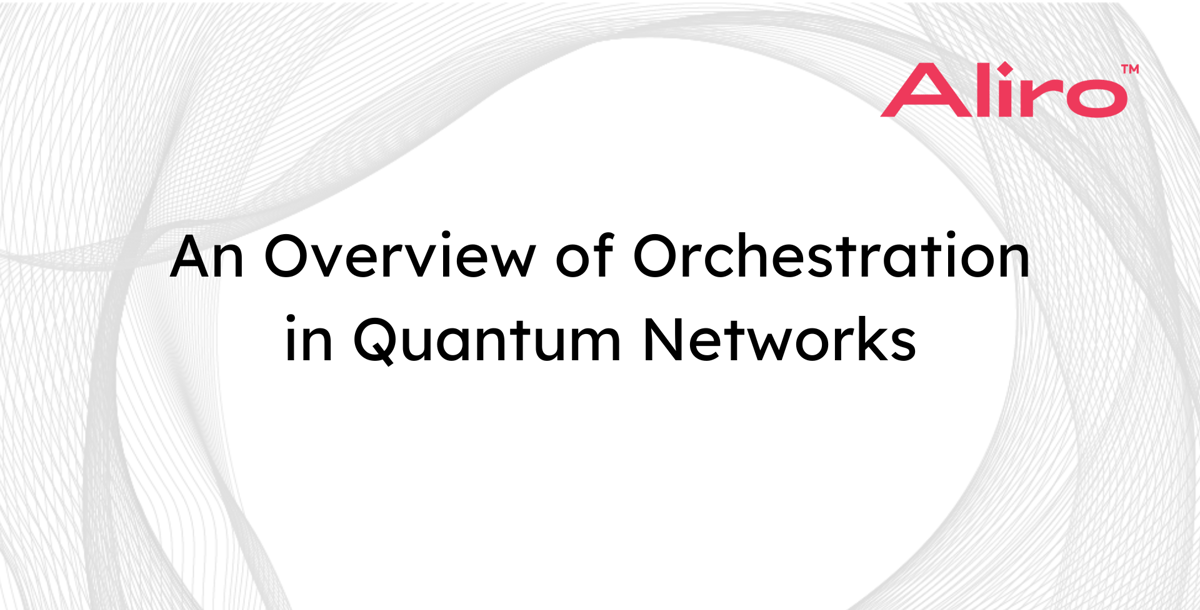 Aliro™

An Overview of Orchestration in Quantum Networks